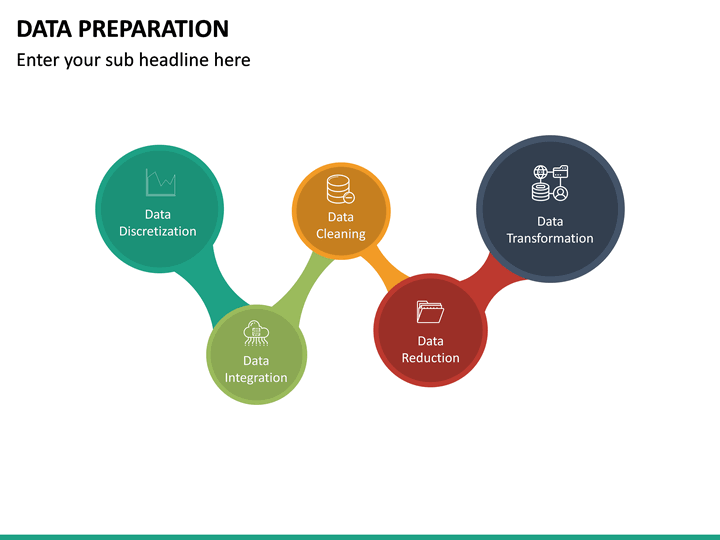 DATA PREPARATION

Enter your sub headline here

Data Discretization

Data Integration

Data Cleaning

Data Reduction

Data Transformation